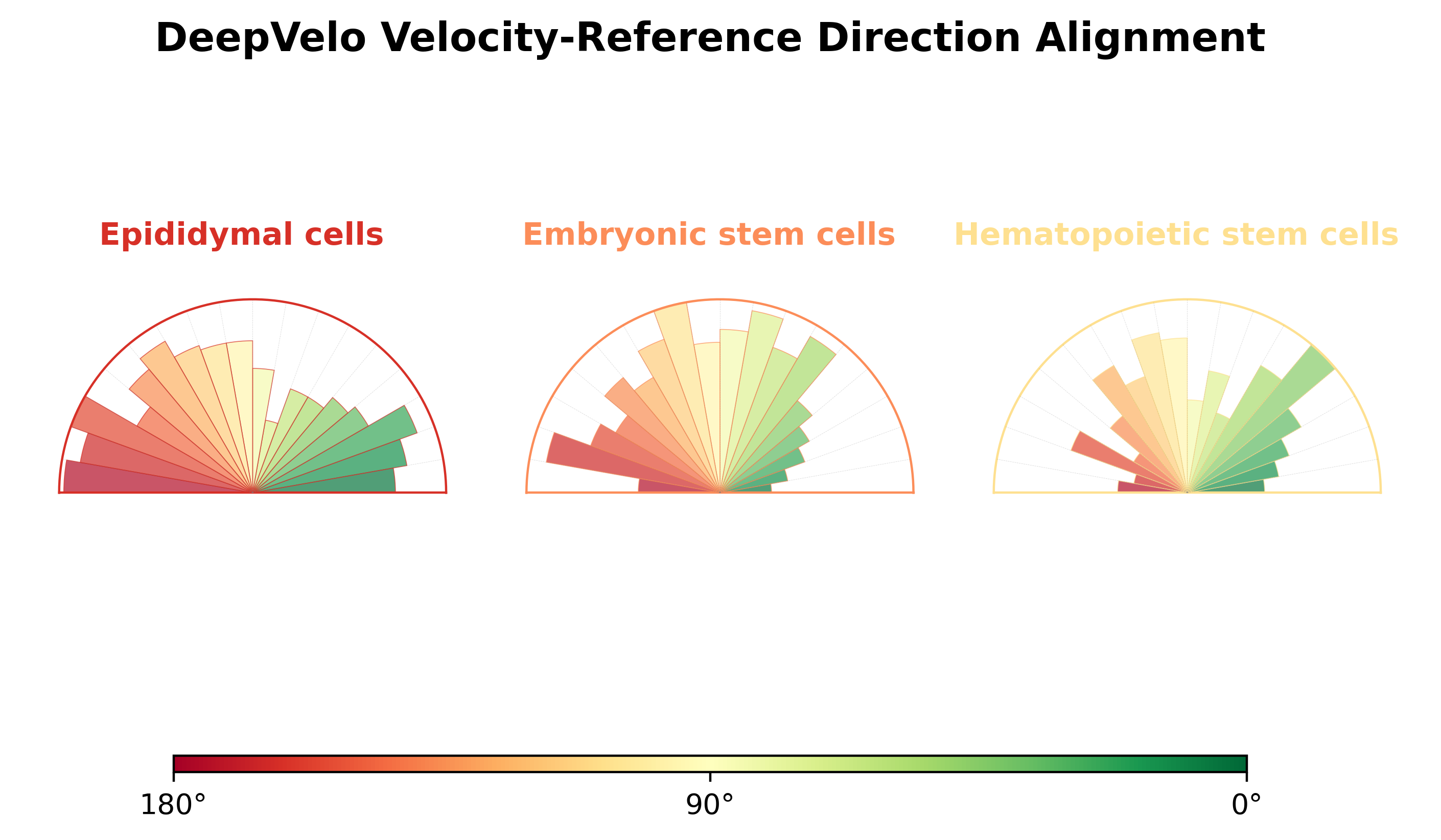 DeepVelo Velocity-Reference Direction Alignment

Epididymal cells

Embryonic stem cells

Hematopoietic stem cells

180°

90°

0°